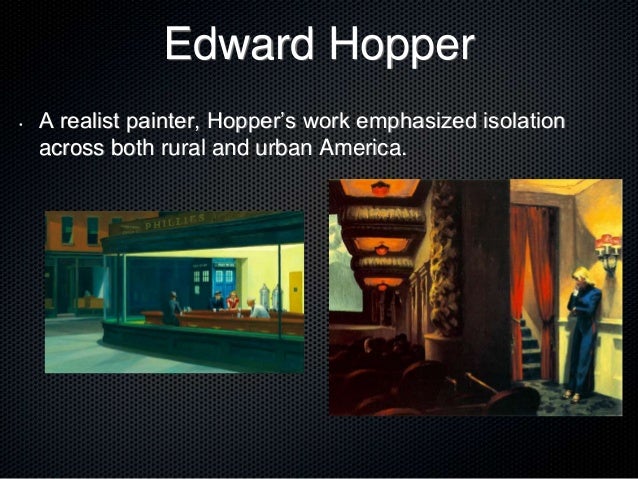 Edward Hopper

• A realist painter, Hopper's work emphasized isolation across both rural and urban America.

PHILLIES